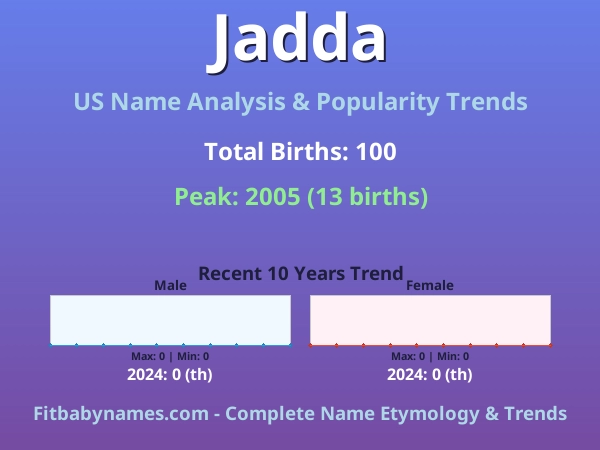 Jadda

US Name Analysis & Popularity Trends

Total Births: 100

Peak: 2005 (13 births)

Recent 10 Years Trend

Male

Max: 0 | Min: 0

2024: 0 (th)

Female

Max: 0 | Min: 0

2024: 0 (th)

Fitbabynames.com - Complete Name Etymology & Trends